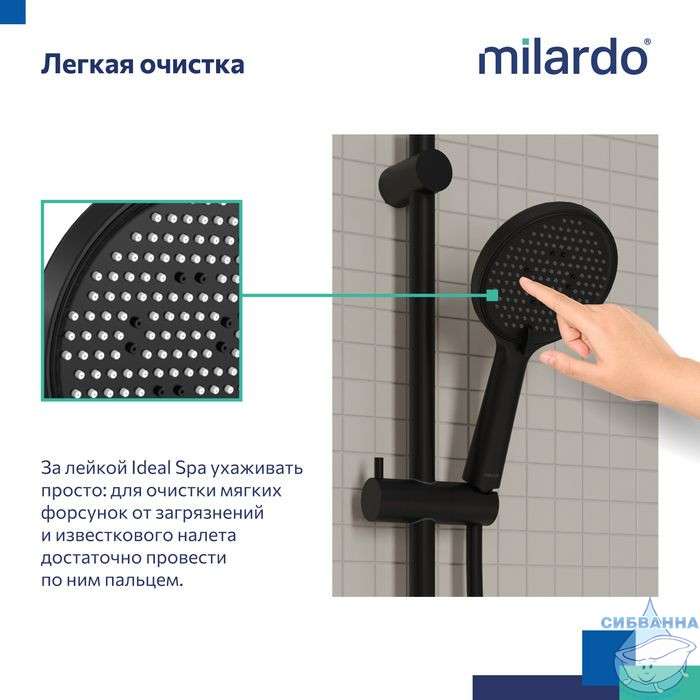 Легкая очистка

milardo®

За лейкой Ideal Spa ухаживать просто: для очистки мягких форсунок от загрязнений и известкового налета достаточно провести по ним пальцем.

СИБВАННА